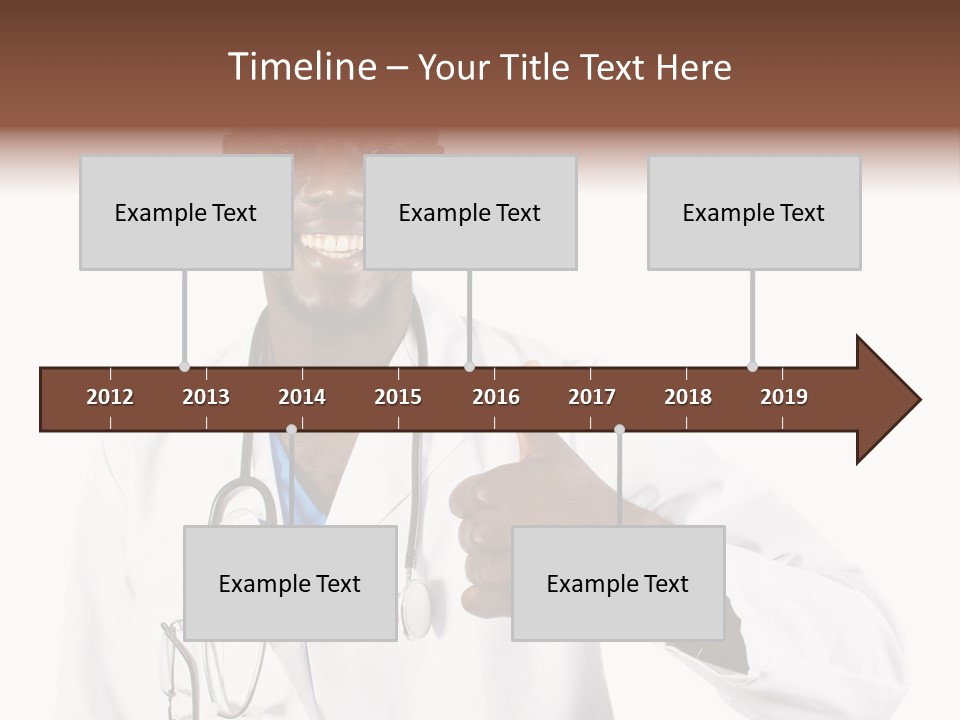 Timeline – Your Title Text Here

Example Text

Example Text

Example Text

2012 2013 2014 2015 2016 2017 2018 2019

Example Text

Example Text